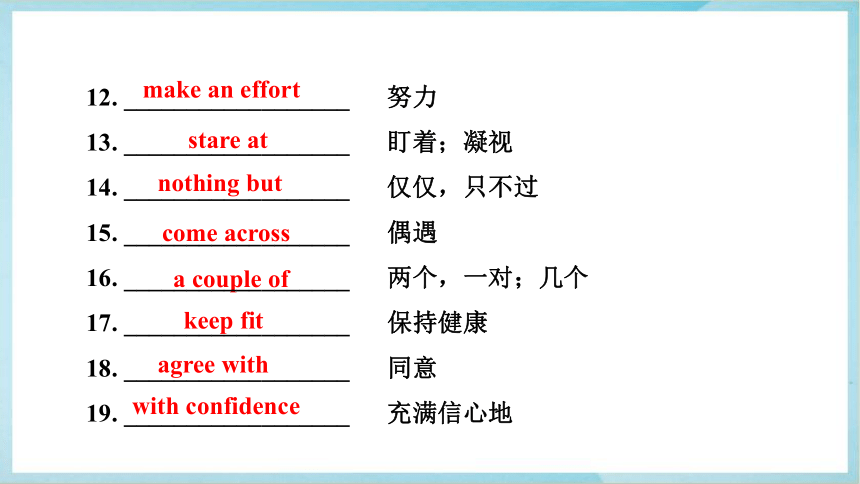 12. make an effort 努力
13. stare at 盯着；凝视
14. nothing but 仅仅，只不过
15. come across 偶遇
16. a couple of 两个，一对；几个
17. keep fit 保持健康
18. agree with 同意
19. with confidence 充满信心地